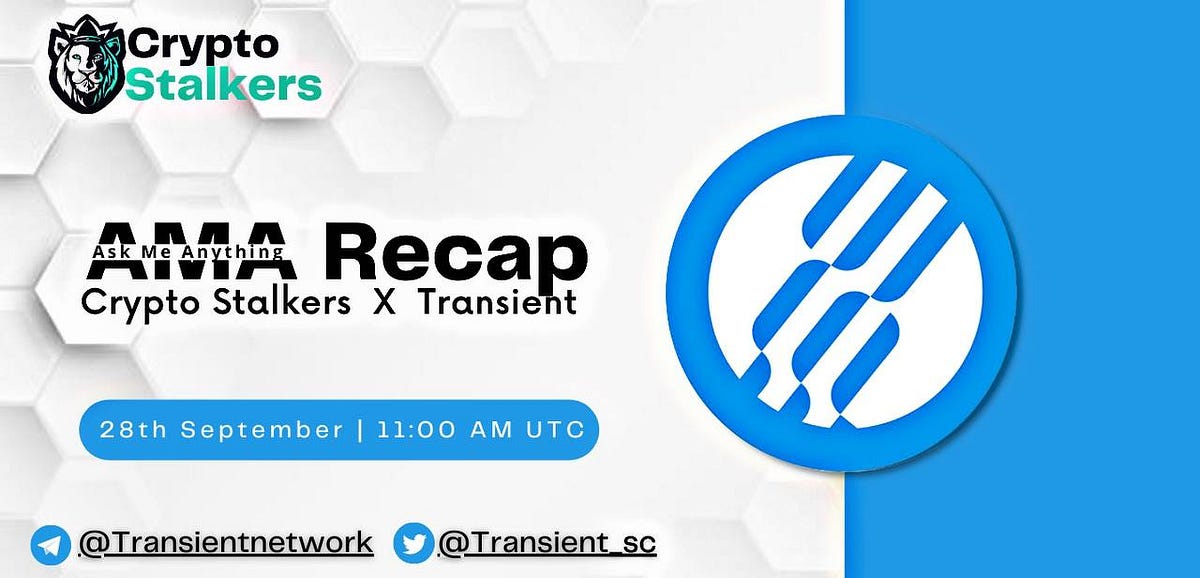 Crypto Stalkers

Ask Me Anything
AMA Recap
Crypto Stalkers X Transient

28th September | 11:00 AM UTC

@Transientnetwork @Transient_sc